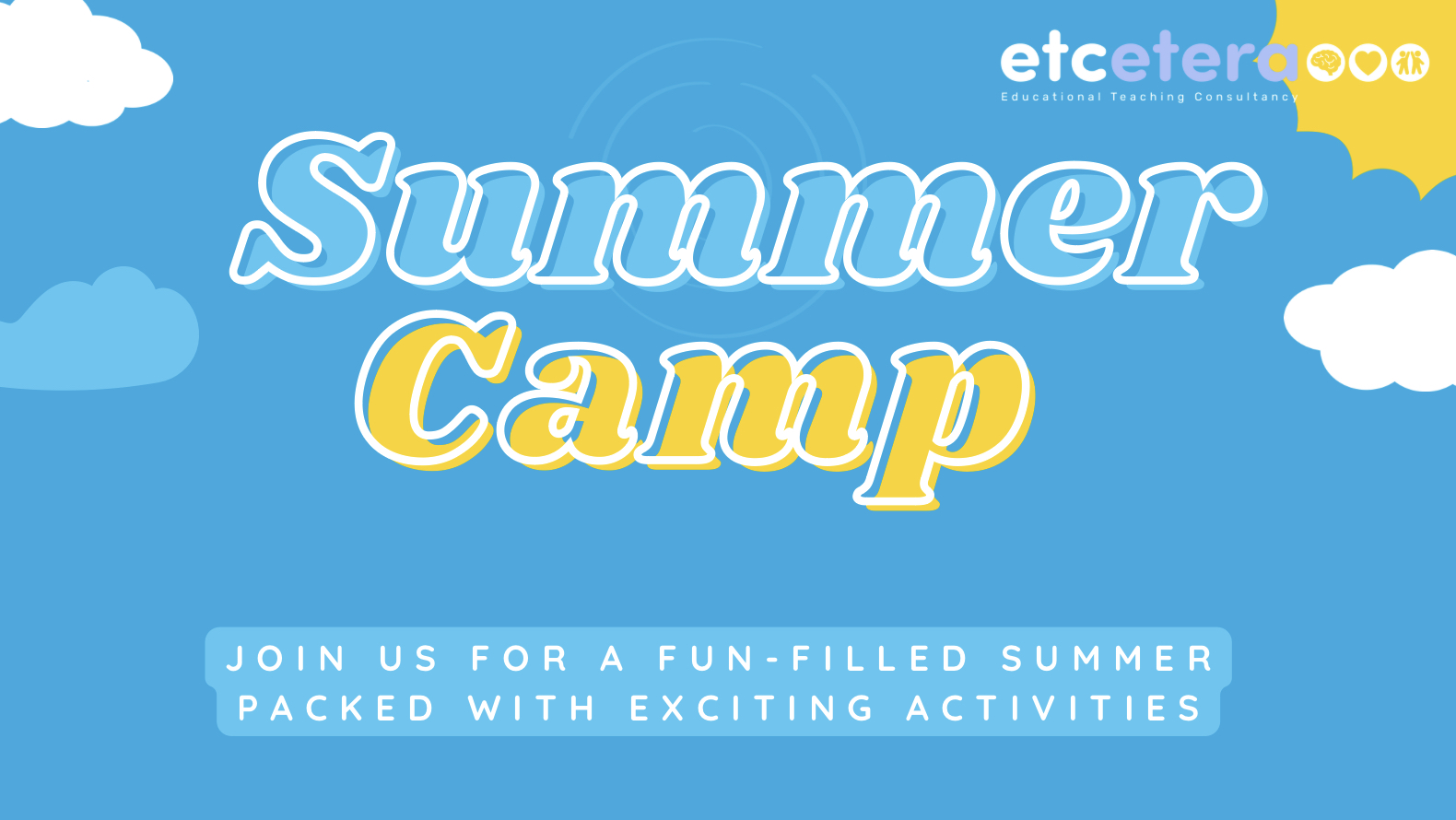 etcetera
Educational Teaching Consultancy

Summer Camp

JOIN US FOR A FUN-FILLED SUMMER PACKED WITH EXCITING ACTIVITIES